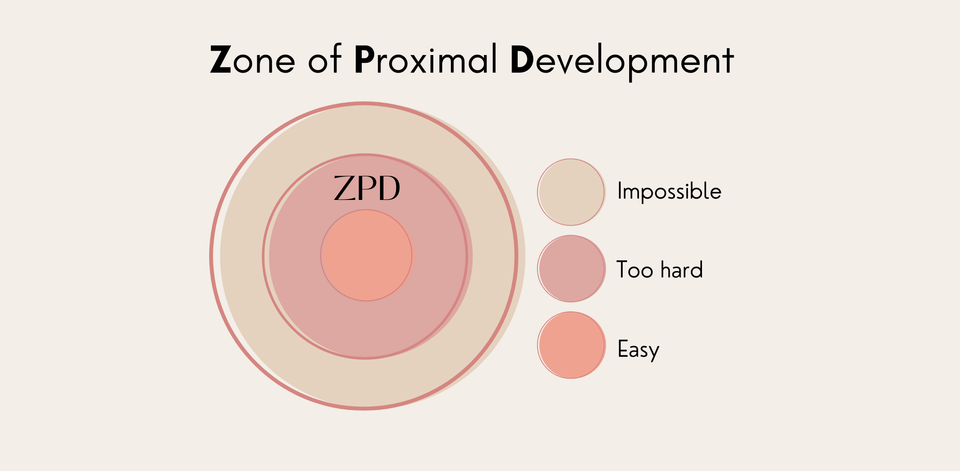 Zone of Proximal Development

ZPD

Impossible

Too hard

Easy